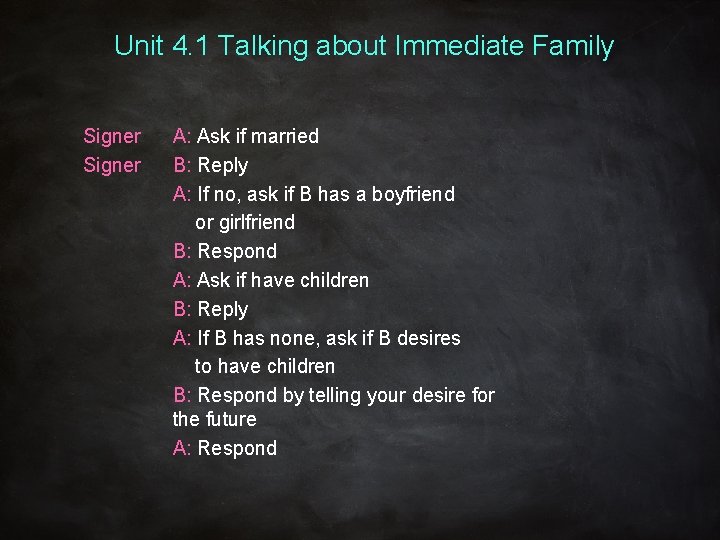 Unit 4.1 Talking about Immediate Family

Signer A: Ask if married
Signer B: Reply
A: If no, ask if B has a boyfriend or girlfriend
B: Respond
A: Ask if have children
B: Reply
A: If B has none, ask if B desires to have children
B: Respond by telling your desire for the future
A: Respond